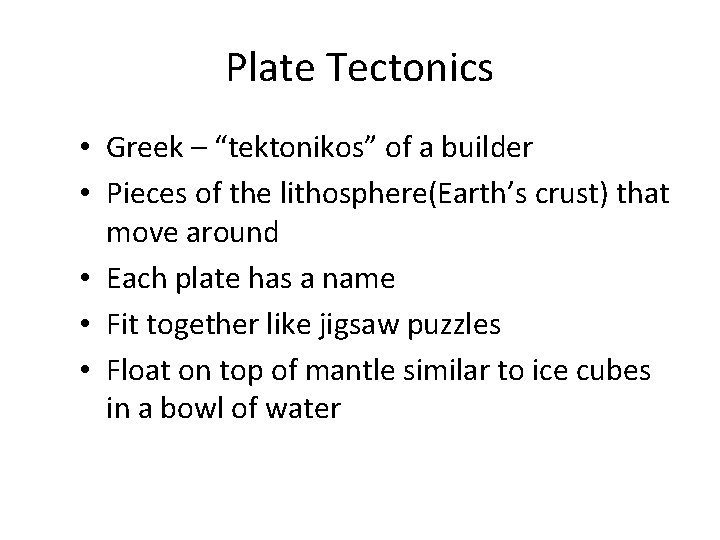 Plate Tectonics

• Greek – “tektonikos” of a builder
• Pieces of the lithosphere(Earth’s crust) that move around
• Each plate has a name
• Fit together like jigsaw puzzles
• Float on top of mantle similar to ice cubes in a bowl of water